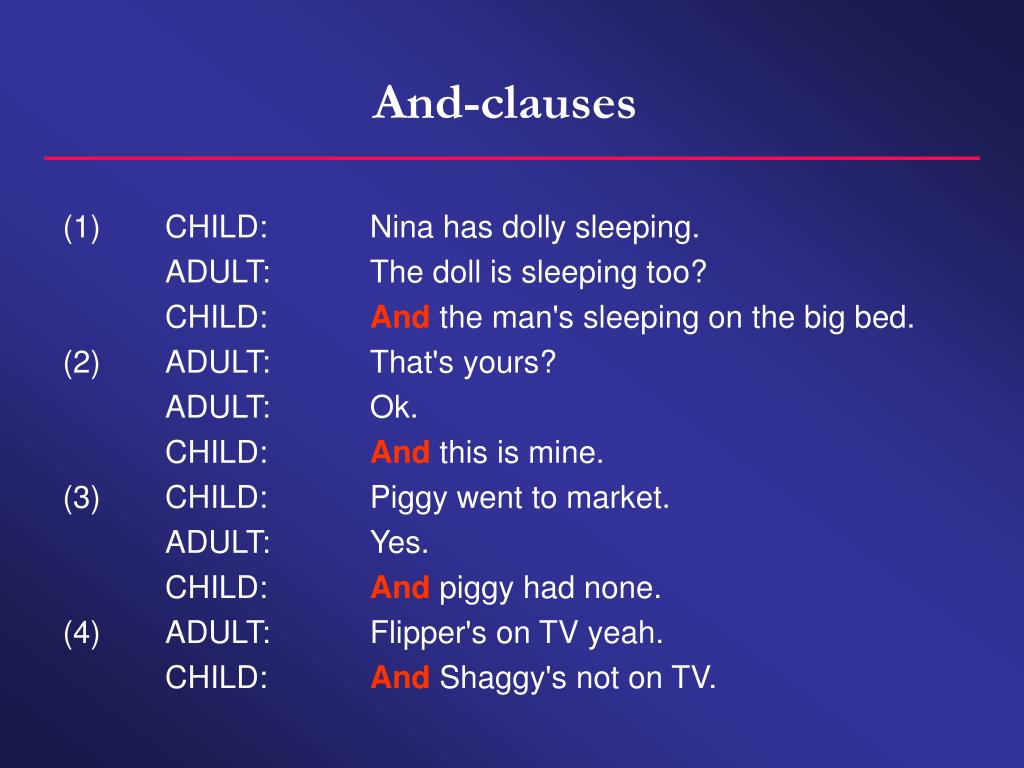 And-clauses

(1) CHILD: Nina has dolly sleeping.
ADULT: The doll is sleeping too?
CHILD: And the man's sleeping on the big bed.
(2) ADULT: That's yours?
ADULT: Ok.
CHILD: And this is mine.
(3) CHILD: Piggy went to market.
ADULT: Yes.
CHILD: And piggy had none.
(4) ADULT: Flipper's on TV yeah.
CHILD: And Shaggy's not on TV.